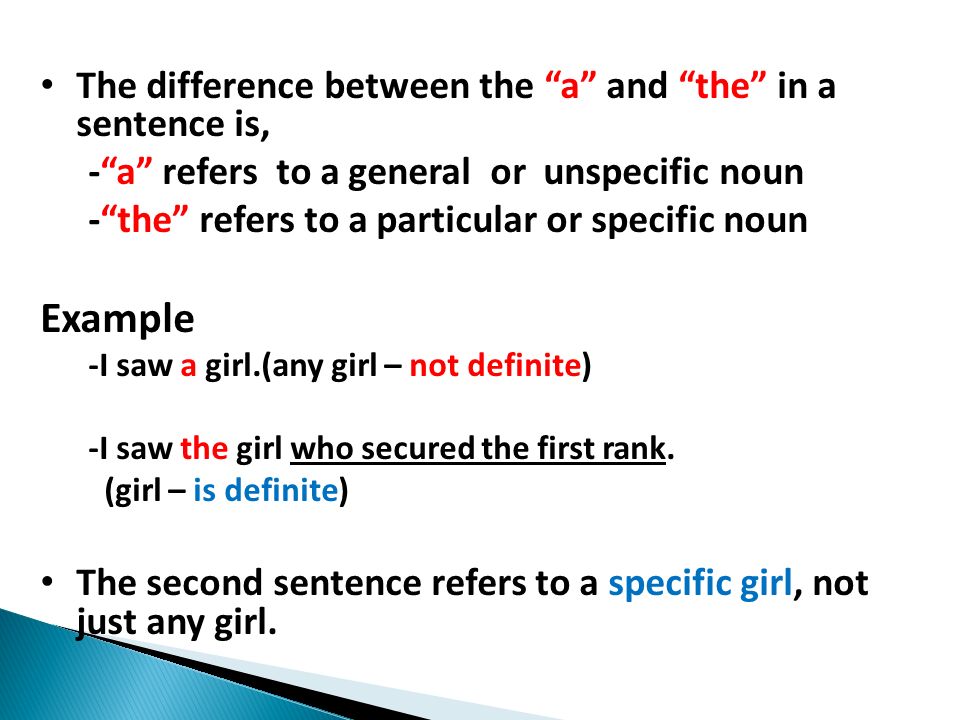 • The difference between the “a” and “the” in a sentence is,

-“a” refers to a general or unspecific noun

-“the” refers to a particular or specific noun

Example

-I saw a girl.(any girl – not definite)

-I saw the girl who secured the first rank.

(girl – is definite)

• The second sentence refers to a specific girl, not just any girl.